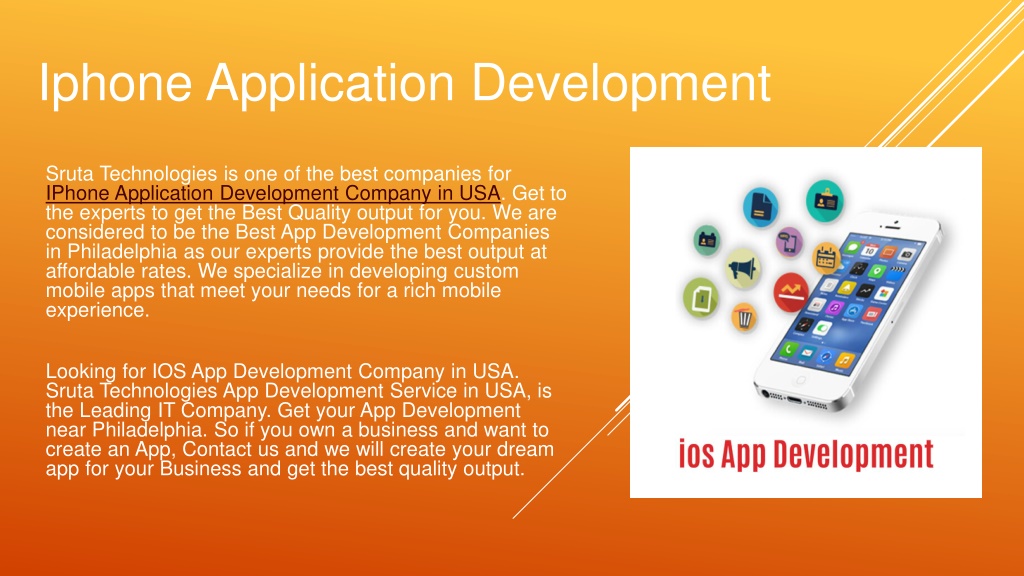 Iphone Application Development

Sruta Technologies is one of the best companies for IPhone Application Development Company in USA. Get to the experts to get the Best Quality output for you. We are considered to be the Best App Development Companies in Philadelphia as our experts provide the best output at affordable rates. We specialize in developing custom mobile apps that meet your needs for a rich mobile experience.

Looking for IOS App Development Company in USA. Sruta Technologies App Development Service in USA, is the Leading IT Company. Get your App Development near Philadelphia. So if you own a business and want to create an App, Contact us and we will create your dream app for your Business and get the best quality output.

ios App Development